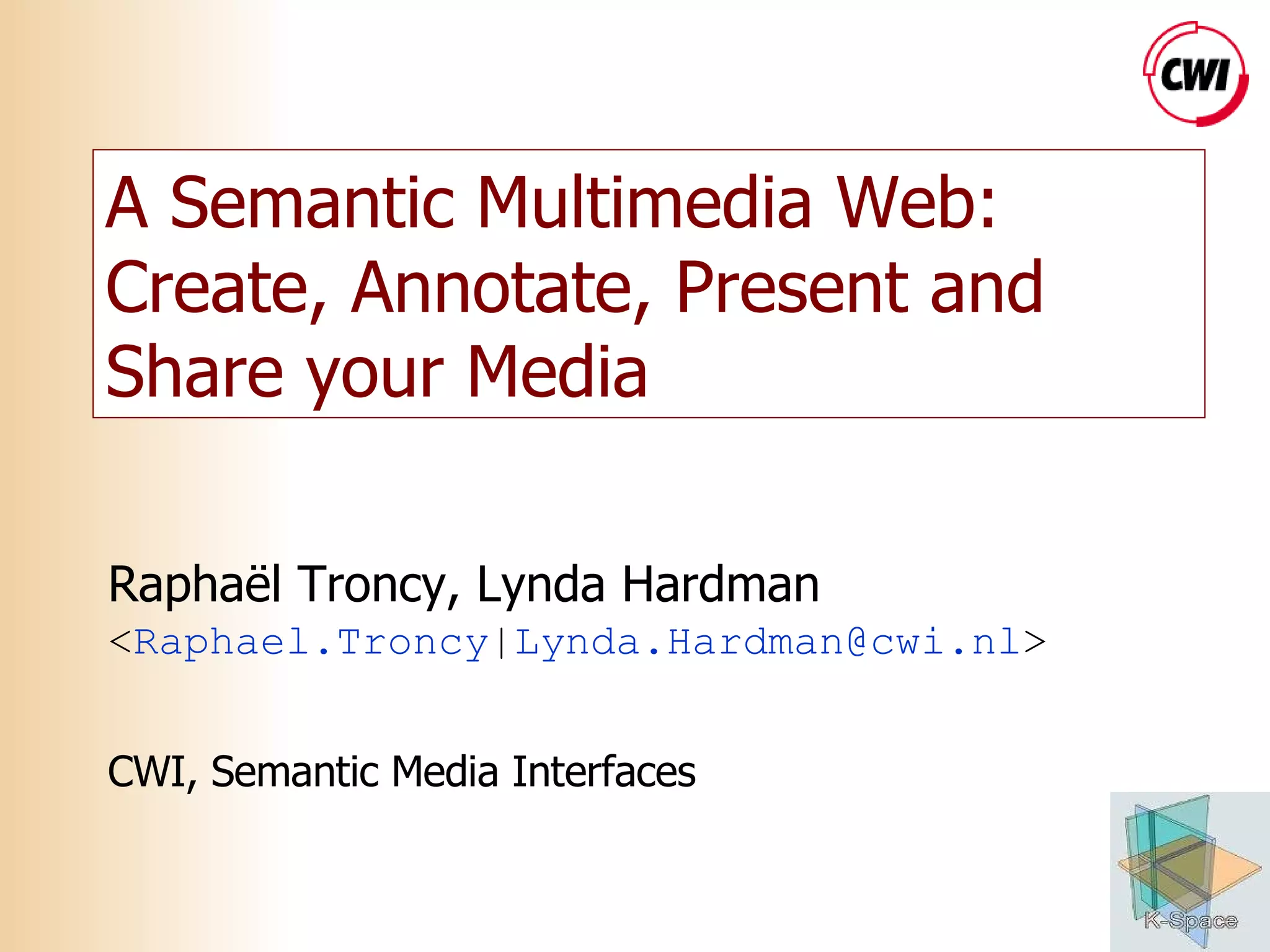 CWI

A Semantic Multimedia Web: Create, Annotate, Present and Share your Media

Raphaël Troncy, Lynda Hardman
<Raphael.Troncy|Lynda.Hardman@cwi.nl>

CWI, Semantic Media Interfaces

K-Space